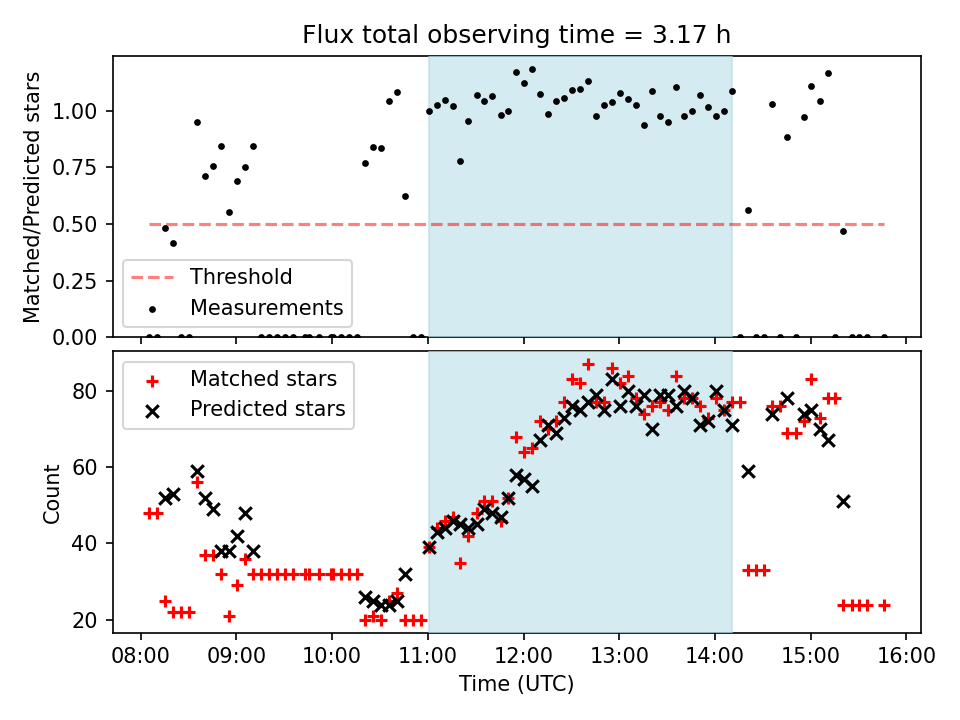 Flux total observing time = 3.17 h

Matched/Predicted stars

1.00
0.75
0.50
0.25
0.00

Threshold
Measurements

Matched stars
Predicted stars

Count

80
60
40
20

08:00 09:00 10:00 11:00 12:00 13:00 14:00 15:00 16:00

Time (UTC)